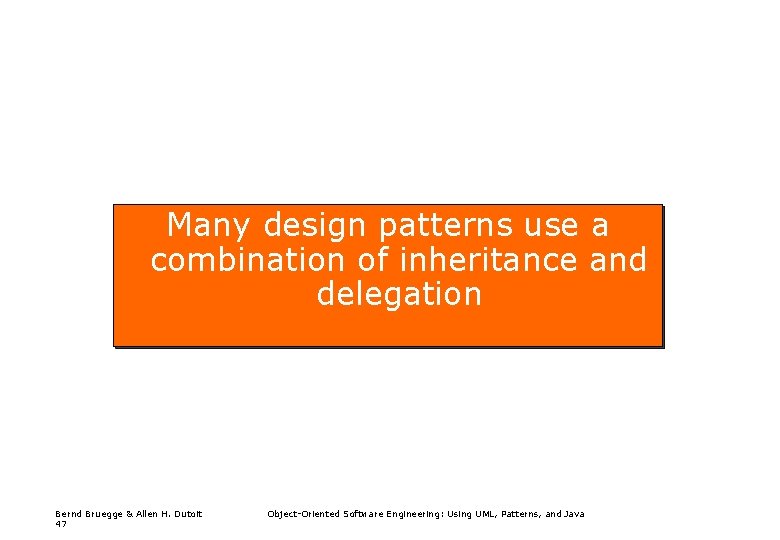 Many design patterns use a combination of inheritance and delegation

Bernd Bruegge & Allen H. Dutoit Object-Oriented Software Engineering: Using UML, Patterns, and Java
47